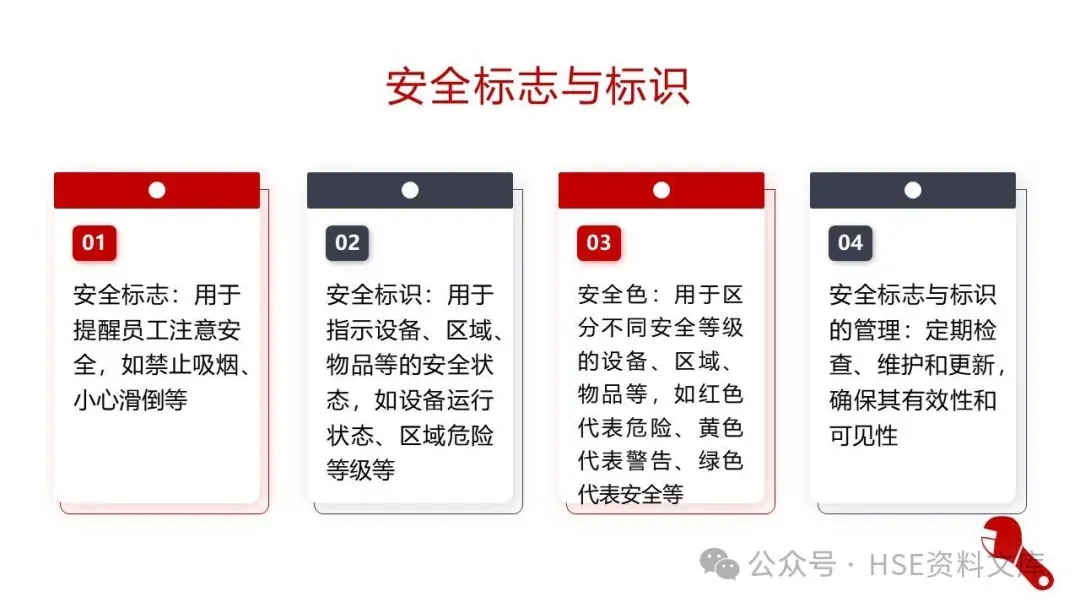 安全标志与标识

01

安全标志：用于提醒员工注意安全，如禁止吸烟、小心滑倒等

02

安全标识：用于指示设备、区域、物品等的安全状态，如设备运行状态、区域危险等级等

03

安全色：用于区分不同安全等级的设备、区域、物品等，如红色代表危险、黄色代表警告、绿色代表安全等

04

安全标志与标识的管理：定期检查、维护和更新，确保其有效性和可见性

公众号 · HSE资料文库